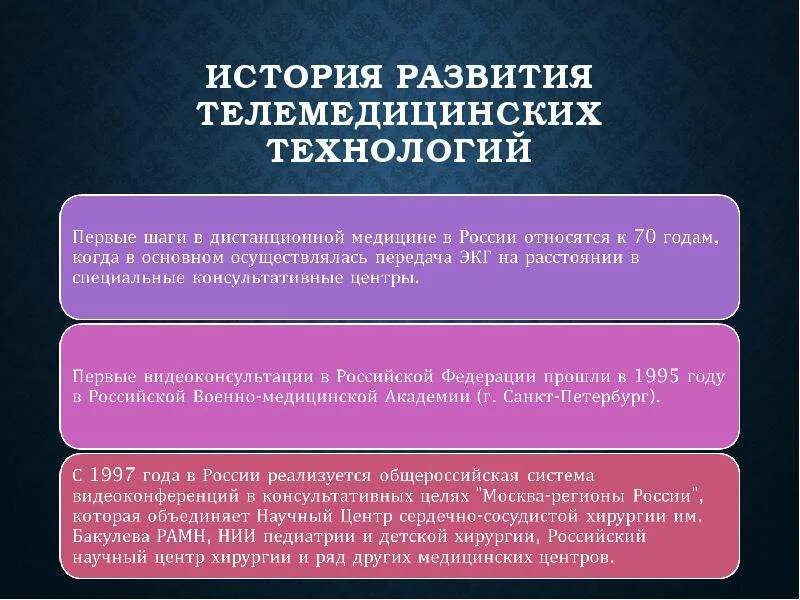 ИСТОРИЯ РАЗВИТИЯ ТЕЛЕМЕДИЦИНСКИХ ТЕХНОЛОГИЙ

Первые шаги в дистанционной медицине в России относятся к 70 годам, когда в основном осуществлялась передача ЭКГ на расстоянии в специальные консультативные центры.

Первые видеоконсультации в Российской Федерации прошли в 1995 году в Российской Военно-медицинской Академии (г. Санкт-Петербург).

С 1997 года в России реализуется общероссийская система видеоконференций в консультативных целях "Москва-регионы России", которая объединяет Научный Центр сердечно-сосудистой хирургии им. Бакулева РАМН, НИИ педиатрии и детской хирургии, Российский научный центр хирургии и ряд других медицинских центров.